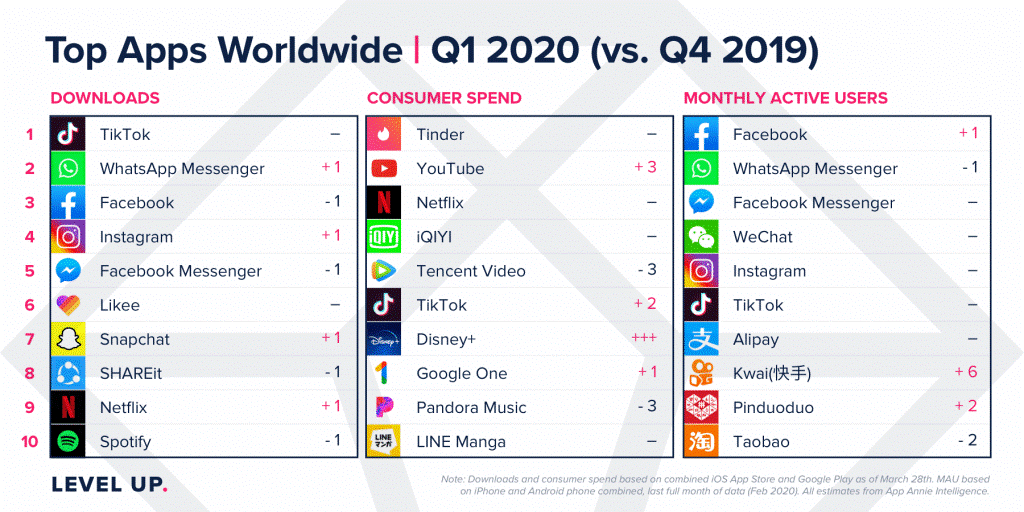 Top Apps Worldwide | Q1 2020 (vs. Q4 2019)

DOWNLOADS

| | | |
|---|---|---|
| 1 | TikTok | – |
| 2 | WhatsApp Messenger | +1 |
| 3 | Facebook | -1 |
| 4 | Instagram | +1 |
| 5 | Facebook Messenger | -1 |
| 6 | Likee | – |
| 7 | Snapchat | +1 |
| 8 | SHAREit | -1 |
| 9 | Netflix | +1 |
| 10 | Spotify | -1 |

CONSUMER SPEND

| | |
|---|---|
| Tinder | – |
| YouTube | +3 |
| Netflix | – |
| iQIYI | – |
| Tencent Video | -3 |
| TikTok | +2 |
| Disney+ | +++ |
| Google One | +1 |
| Pandora Music | -3 |
| LINE Manga | – |

MONTHLY ACTIVE USERS

| | |
|---|---|
| Facebook | +1 |
| WhatsApp Messenger | -1 |
| Facebook Messenger | – |
| WeChat | – |
| Instagram | – |
| TikTok | – |
| Alipay | – |
| Kwai(快手) | +6 |
| Pinduoduo | +2 |
| Taobao | -2 |

LEVEL UP.

Note: Downloads and consumer spend based on combined iOS App Store and Google Play as of March 28th. MAU based on iPhone and Android phone combined, last full month of data (Feb 2020). All estimates from App Annie Intelligence.